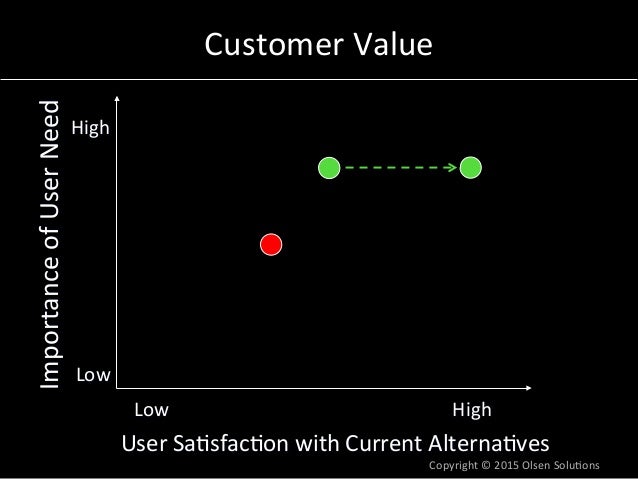 Customer Value

Importance of User Need

High

Low

Low

High

User Satisfaction with Current Alternatives

Copyright © 2015 Olsen Solutions